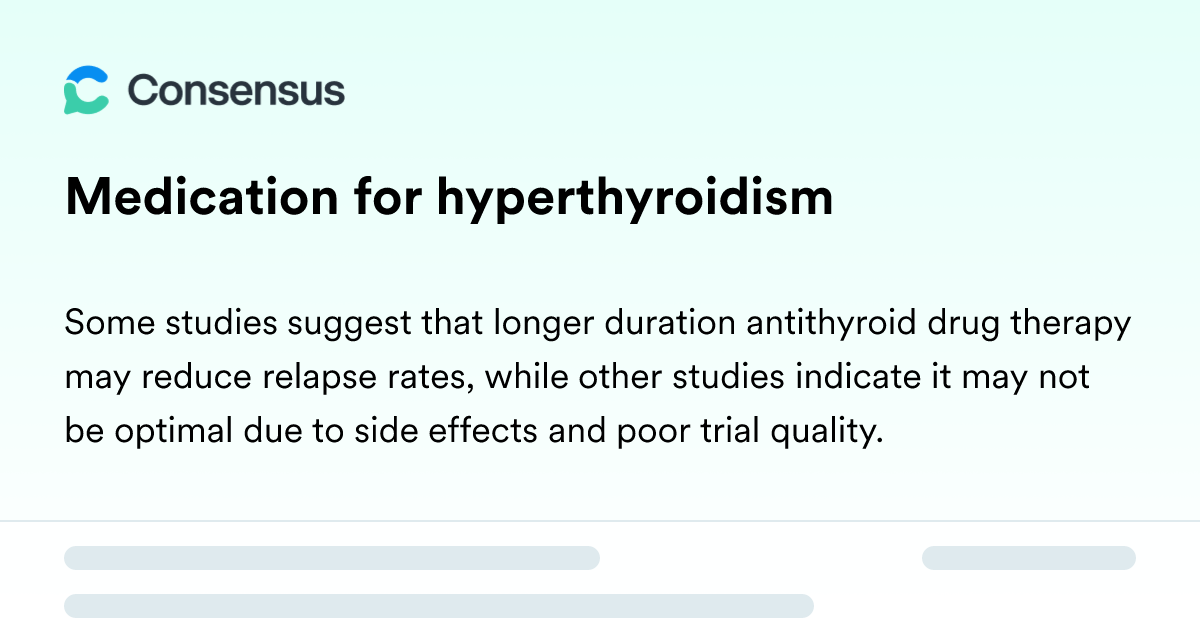 Consensus

Medication for hyperthyroidism

Some studies suggest that longer duration antithyroid drug therapy may reduce relapse rates, while other studies indicate it may not be optimal due to side effects and poor trial quality.